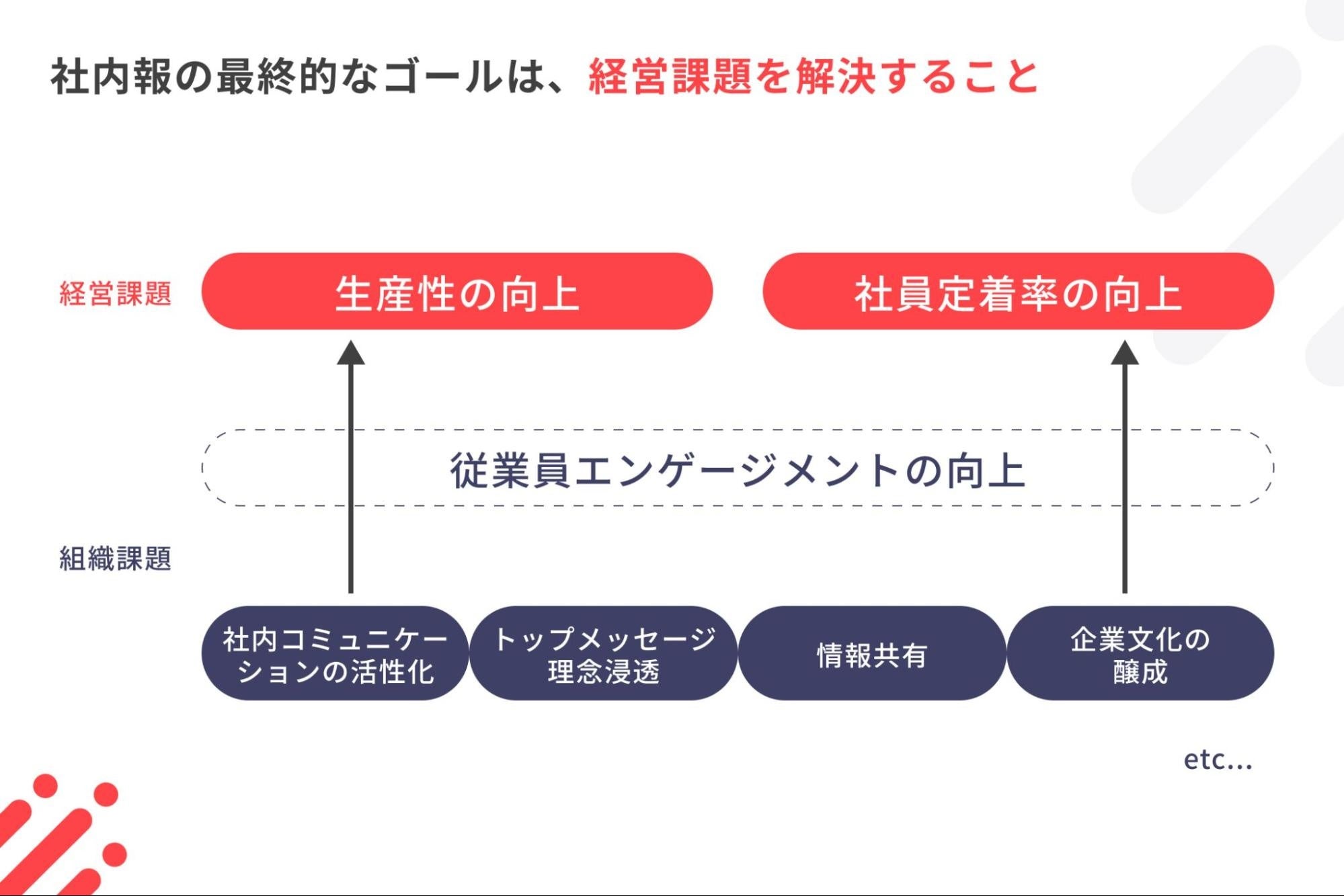 社内報の最終的なゴールは、経営課題を解決すること

経営課題

生産性の向上

社員定着率の向上

従業員エンゲージメントの向上

組織課題

社内コミュニケーションの活性化

トップメッセージ理念浸透

情報共有

企業文化の醸成

etc...